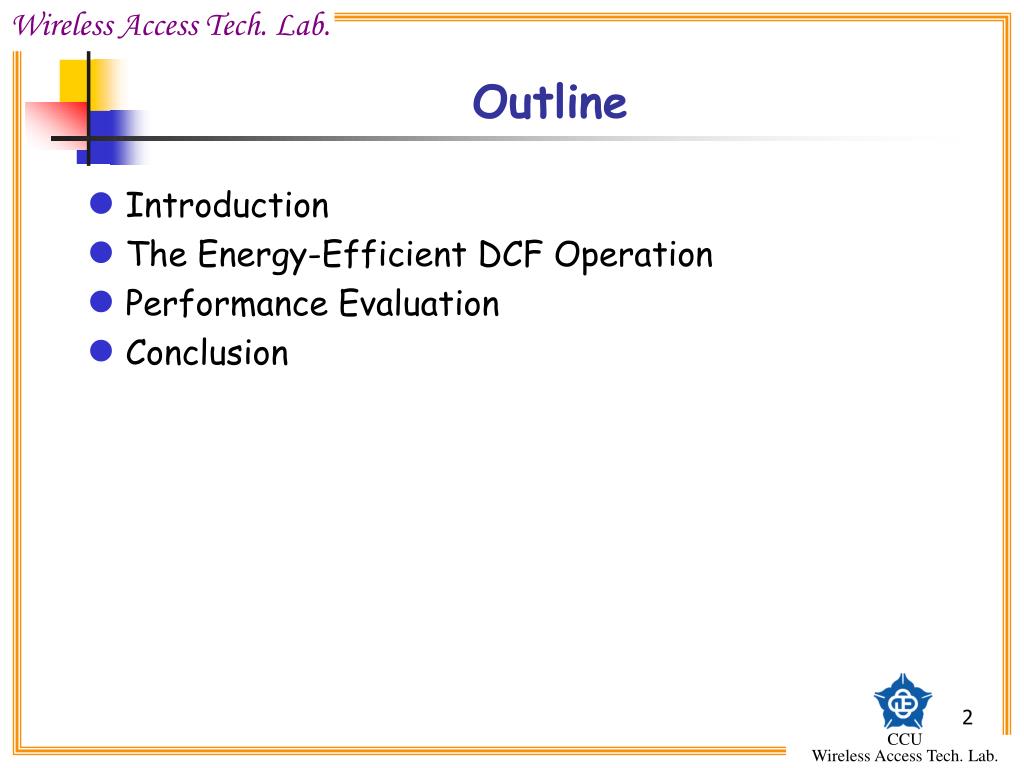 Wireless Access Tech. Lab.

Outline

Introduction
The Energy-Efficient DCF Operation
Performance Evaluation
Conclusion

2

CCU
Wireless Access Tech. Lab.